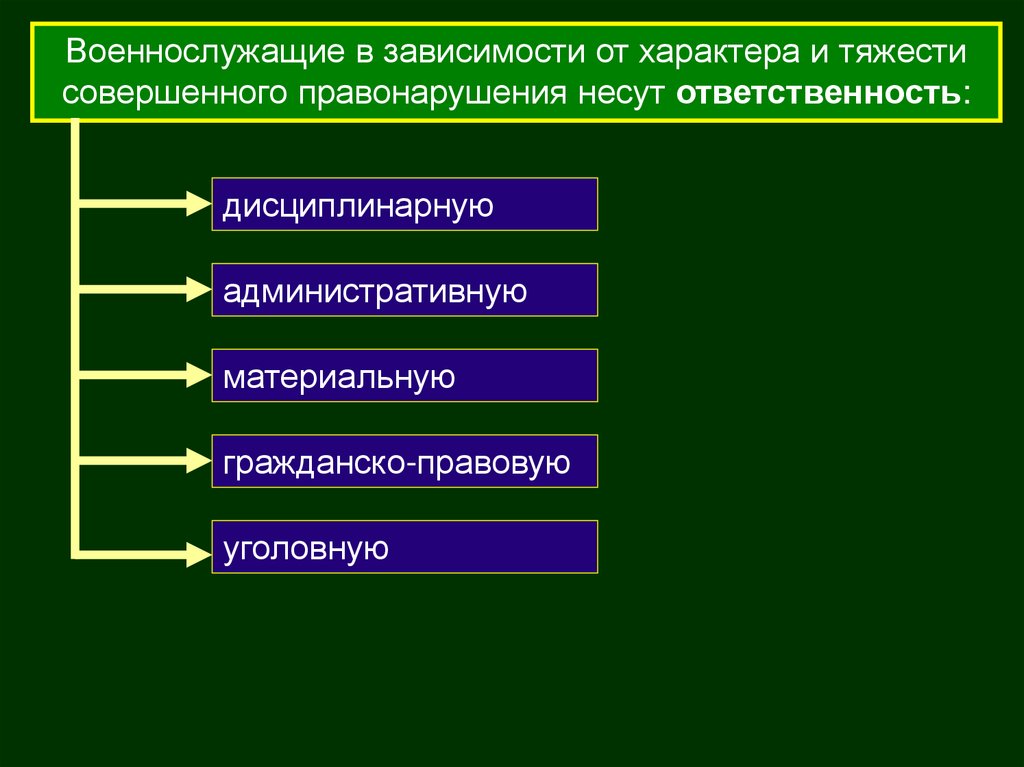 Военнослужащие в зависимости от характера и тяжести совершенного правонарушения несут ответственность:

дисциплинарную

административную

материальную

гражданско-правовую

уголовную